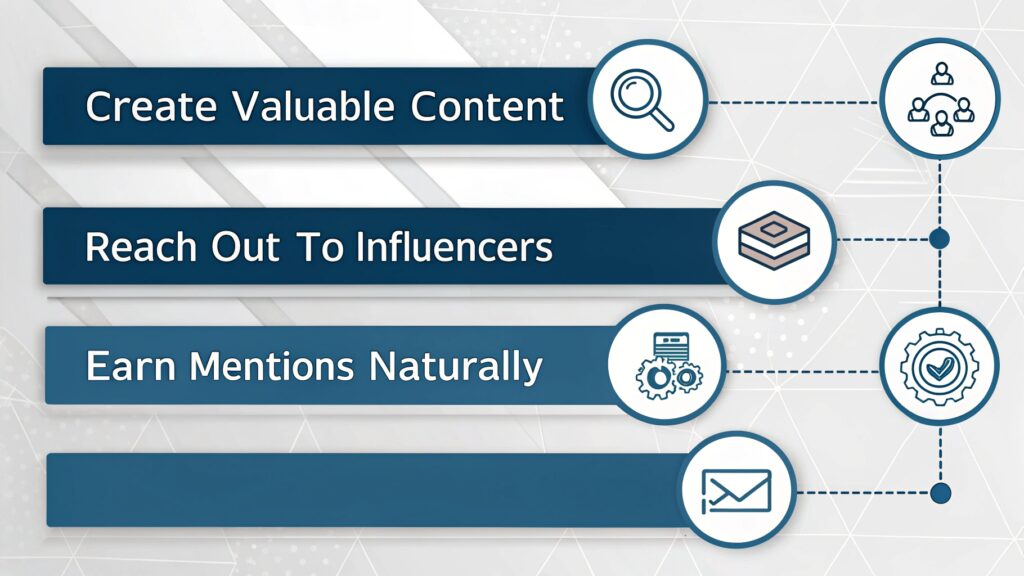 Create Valuable Content

Reach Out To Influencers

Earn Mentions Naturally